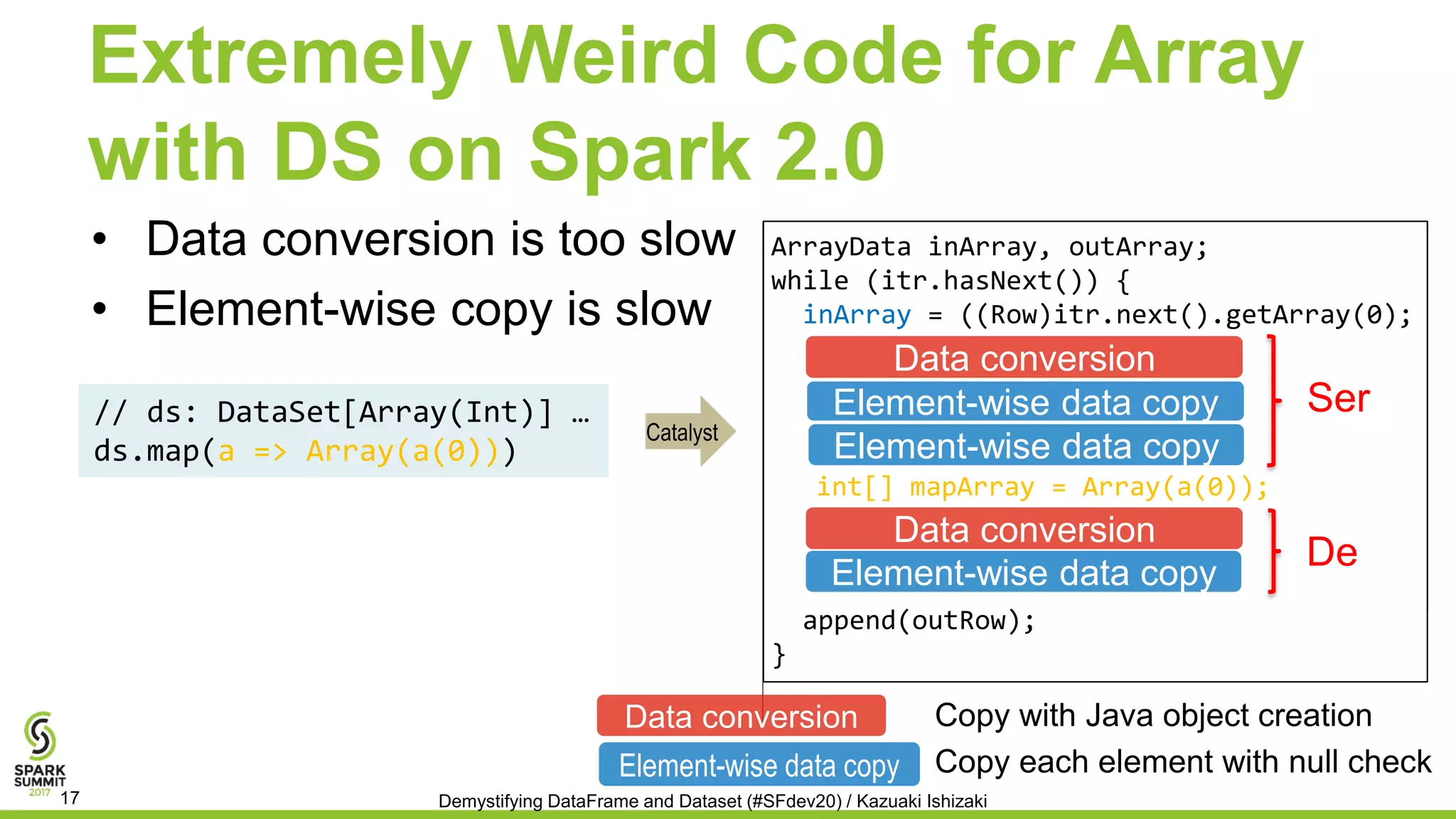 Extremely Weird Code for Array with DS on Spark 2.0

• Data conversion is too slow
• Element-wise copy is slow

// ds: DataSet[Array(Int)] …
ds.map(a => Array(a(0)))

Catalyst

ArrayData inArray, outArray;
while (itr.hasNext()) {
  inArray = ((Row)itr.next().getArray(0);
Data conversion
Element-wise data copy
Element-wise data copy
Ser
  int[] mapArray = Array(a(0));
Data conversion
Element-wise data copy
De
  append(outRow);
}

Data conversion Copy with Java object creation
Element-wise data copy Copy each element with null check

SPARK SUMMIT 2017 17
Demystifying DataFrame and Dataset (#SFdev20) / Kazuaki Ishizaki